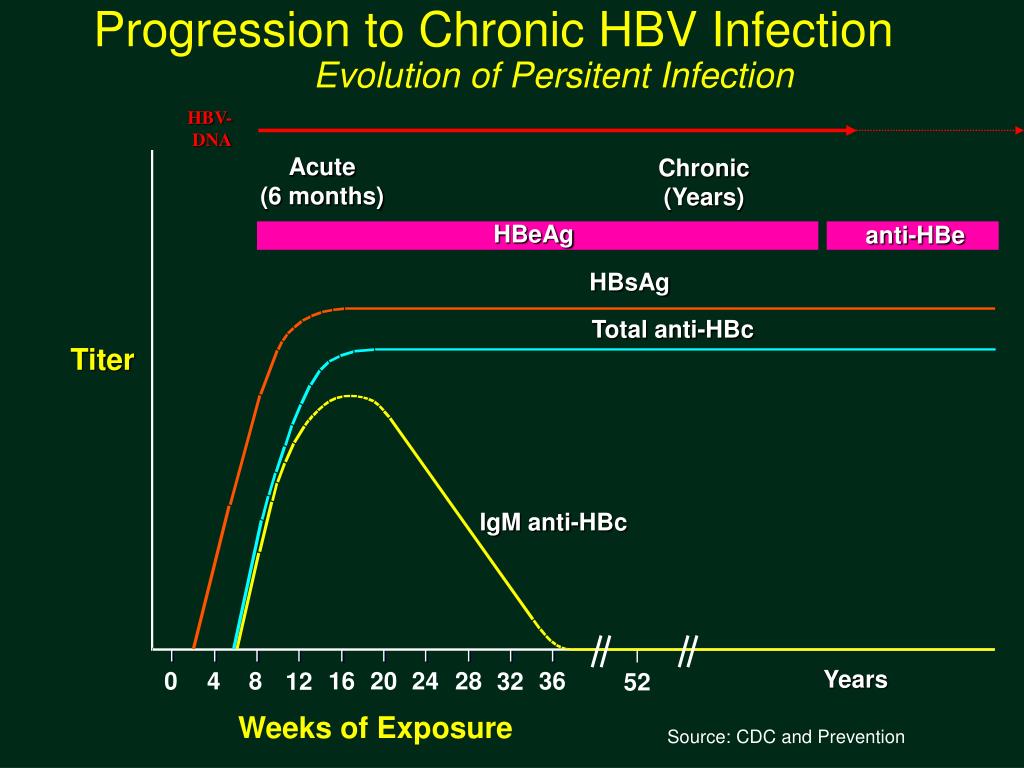 Progression to Chronic HBV Infection
Evolution of Persitent Infection

HBV-DNA

Acute
(6 months)

Chronic
(Years)

HBeAg

anti-HBe

HBsAg

Total anti-HBc

Titer

IgM anti-HBc

0 4 8 12 16 20 24 28 32 36 52 Years

Weeks of Exposure

Source: CDC and Prevention